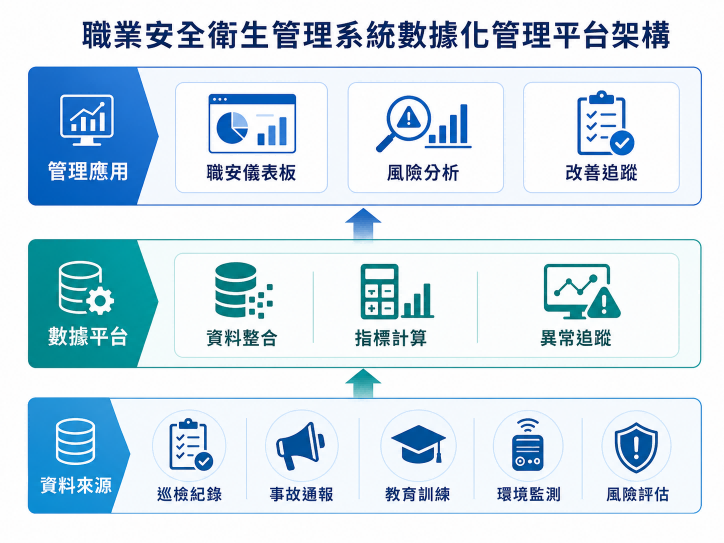 職業安全衛生管理系統數據化管理平台架構

管理應用

職安儀表板

風險分析

改善追蹤

數據平台

資料整合

指標計算

異常追蹤

資料來源

巡檢紀錄

事故通報

教育訓練

環境監測

風險評估